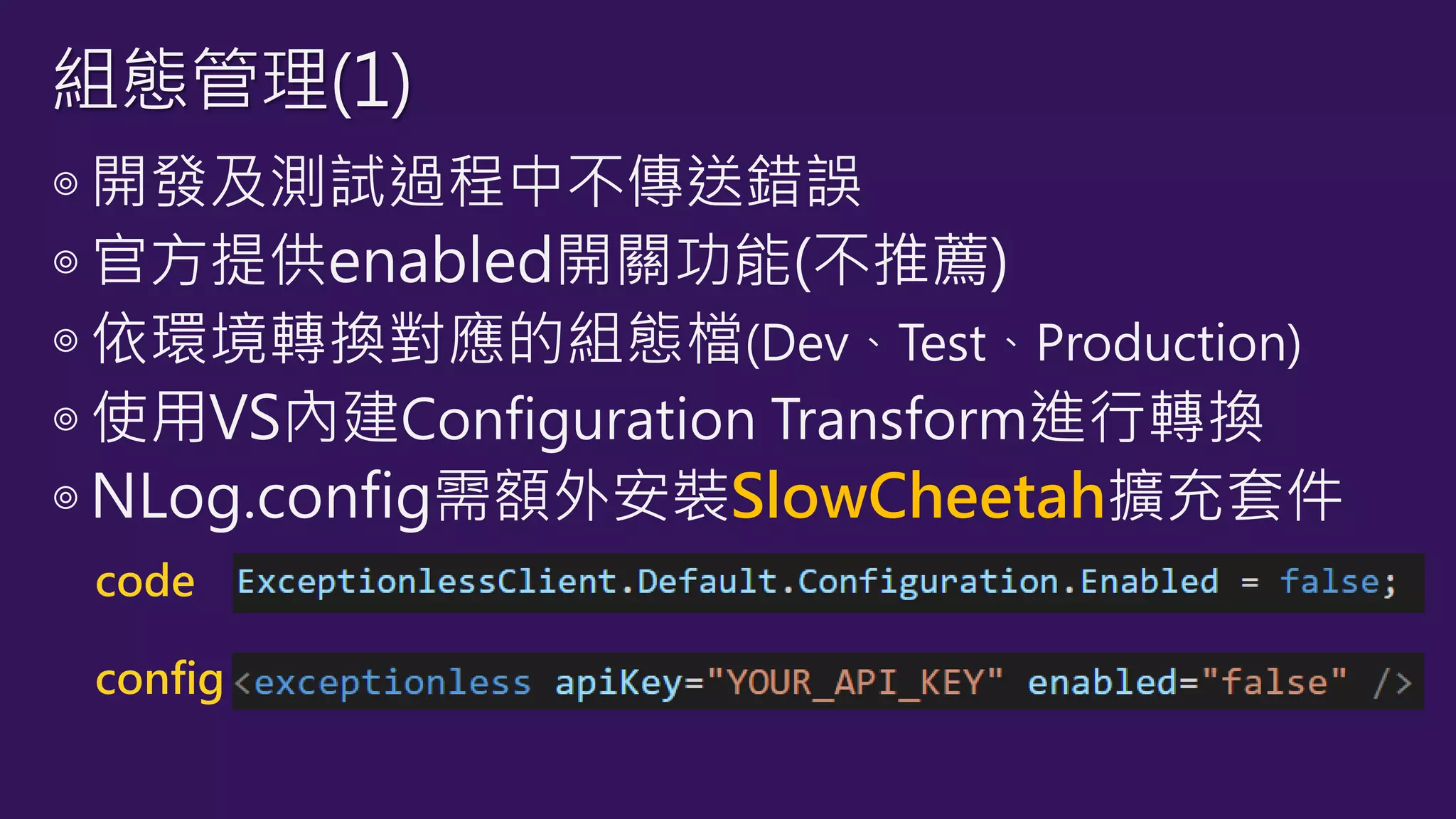 組態管理(1)

◎ 開發及測試過程中不傳送錯誤

◎ 官方提供enabled開關功能(不推薦)

◎ 依環境轉換對應的組態檔(Dev、Test、Production)

◎ 使用VS內建Configuration Transform進行轉換

◎ NLog.config需額外安裝SlowCheetah擴充套件

code ExceptionlessClient.Default.Configuration.Enabled = false;

config <exceptionless apiKey="YOUR_API_KEY" enabled="false" />